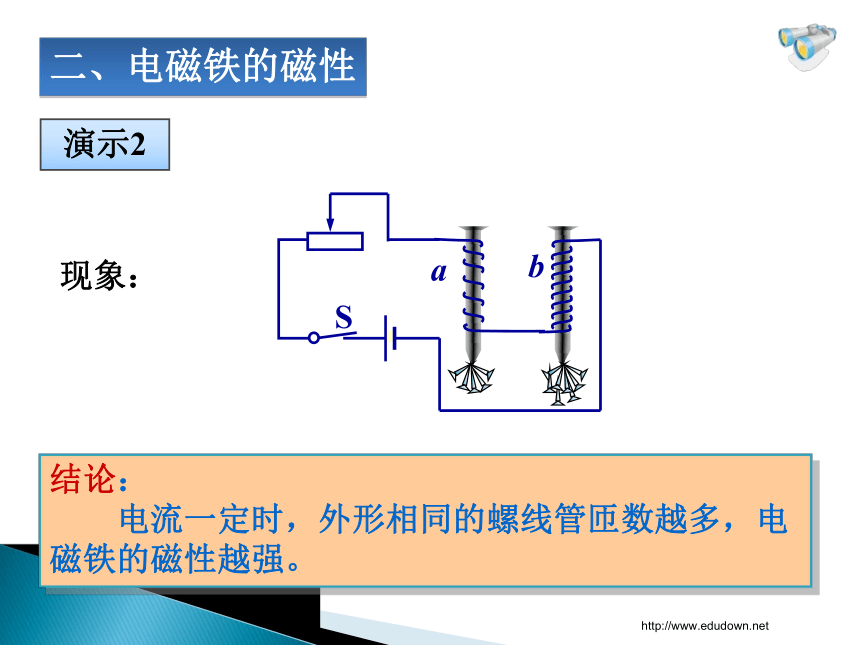 二、电磁铁的磁性

演示2

现象：

a

b

S

结论：

电流一定时，外形相同的螺线管匝数越多，电磁铁的磁性越强。

http://www.edudown.net